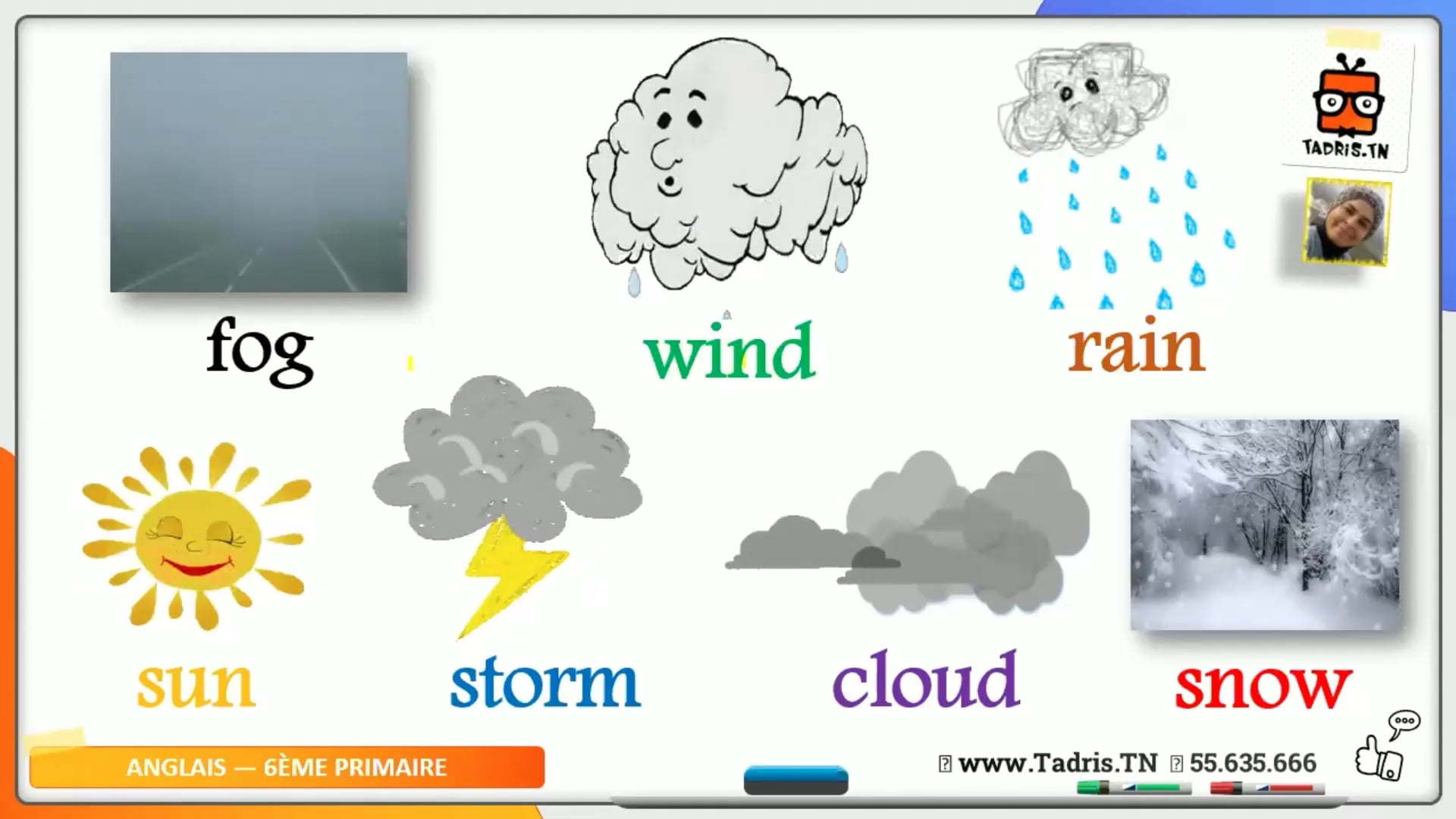 TADRIS.TN

fog

wind

rain

sun

storm

cloud

snow

ANGLAIS — 6ÈME PRIMAIRE

www.Tadris.TN 55.635.666